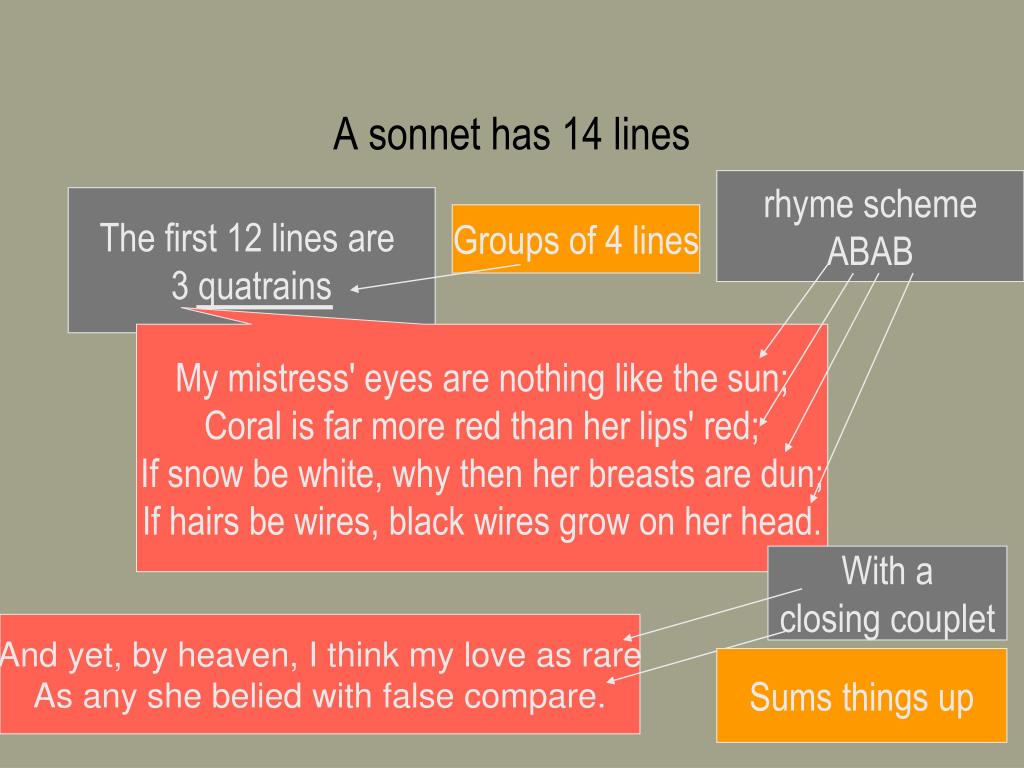 A sonnet has 14 lines

The first 12 lines are 3 quatrains

Groups of 4 lines

rhyme scheme ABAB

My mistress' eyes are nothing like the sun;
Coral is far more red than her lips' red;
If snow be white, why then her breasts are dun;
If hairs be wires, black wires grow on her head.

With a closing couplet

And yet, by heaven, I think my love as rare
As any she belied with false compare.

Sums things up